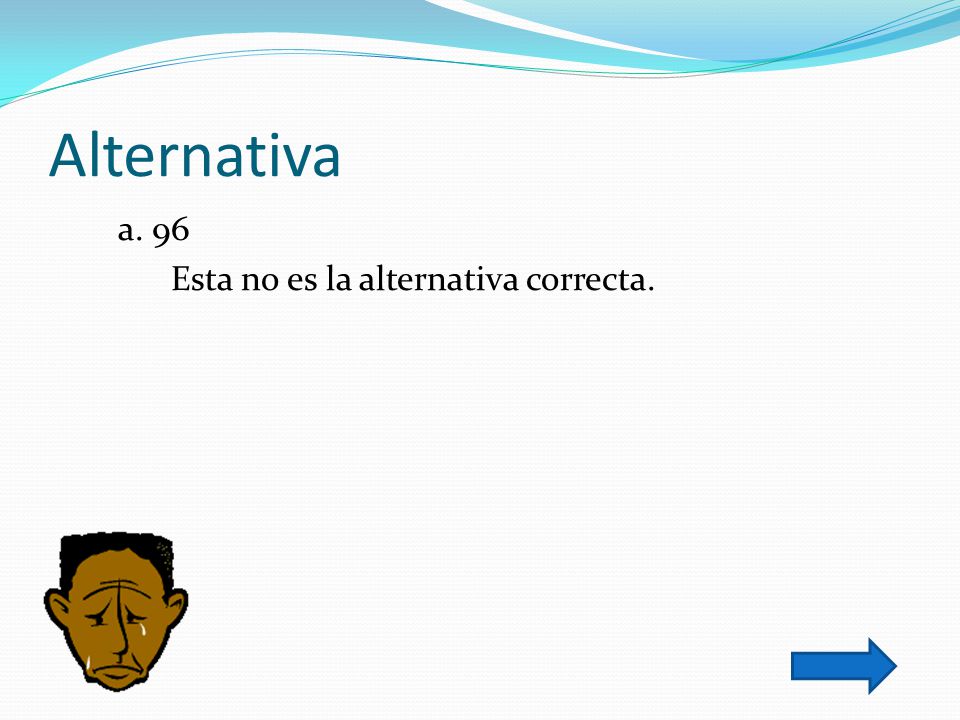 Alternativa

a. 96

Esta no es la alternativa correcta.